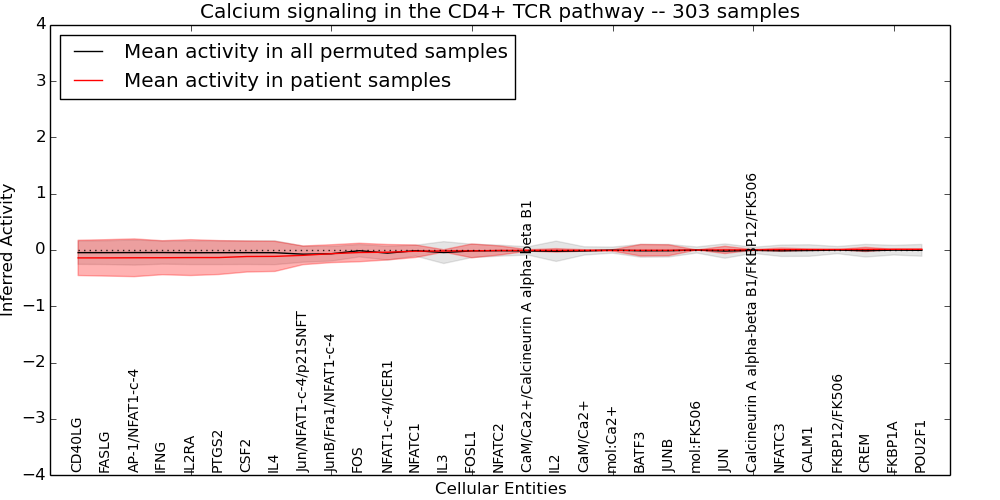 Calcium signaling in the CD4+ TCR pathway -- 303 samples

Mean activity in all permuted samples
Mean activity in patient samples

Inferred Activity

4
3
2
1
0
−1
−2
−3
−4

CD40LG
FASLG
AP-1/NFAT1-c-4
IFNG
IL2RA
PTGS2
CSF2
IL4
Jun/NFAT1-c-4/p21SNFT
JunB/Fra1/NFAT1-c-4
FOS
NFAT1-c-4/ICER1
NFATC1
IL3
FOSL1
NFATC2
CaM/Ca2+/Calcineurin A alpha-beta B1
IL2
CaM/Ca2+
mol:Ca2+
BATF3
JUNB
mol:FK506
JUN
Calcineurin A alpha-beta B1/FKBP12/FK506
NFATC3
CALM1
FKBP12/FK506
CREM
FKBP1A
POU2F1

Cellular Entities